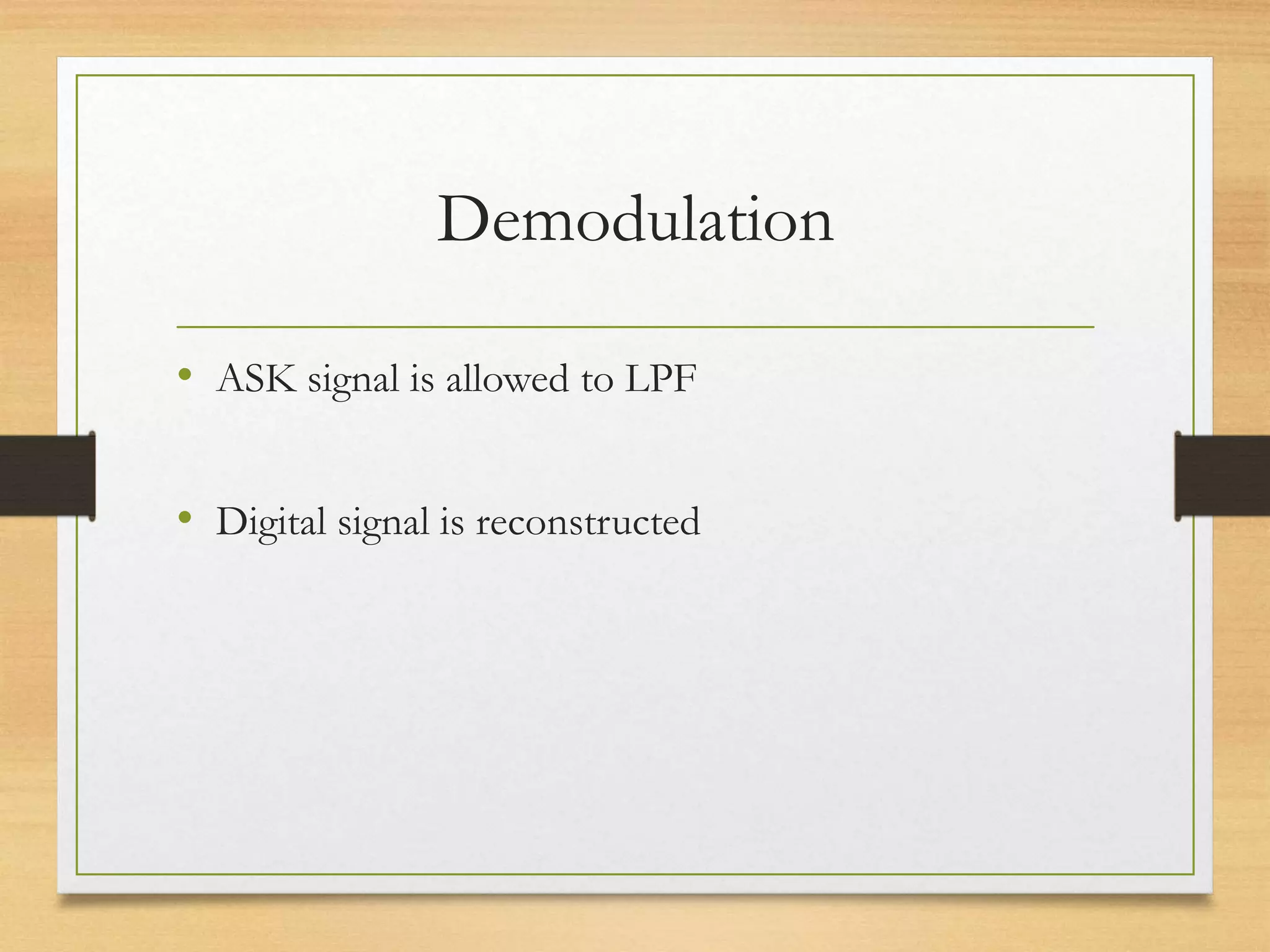 Demodulation

• ASK signal is allowed to LPF

• Digital signal is reconstructed